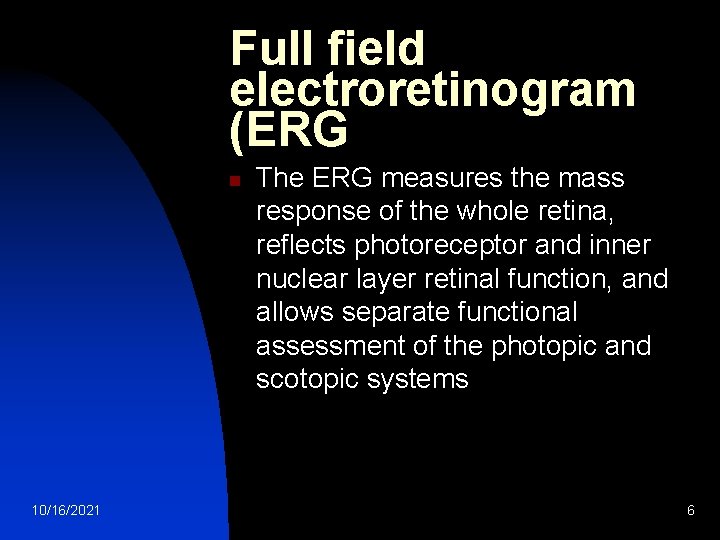 Full field electroretinogram (ERG

The ERG measures the mass response of the whole retina, reflects photoreceptor and inner nuclear layer retinal function, and allows separate functional assessment of the photopic and scotopic systems

10/16/2021

6